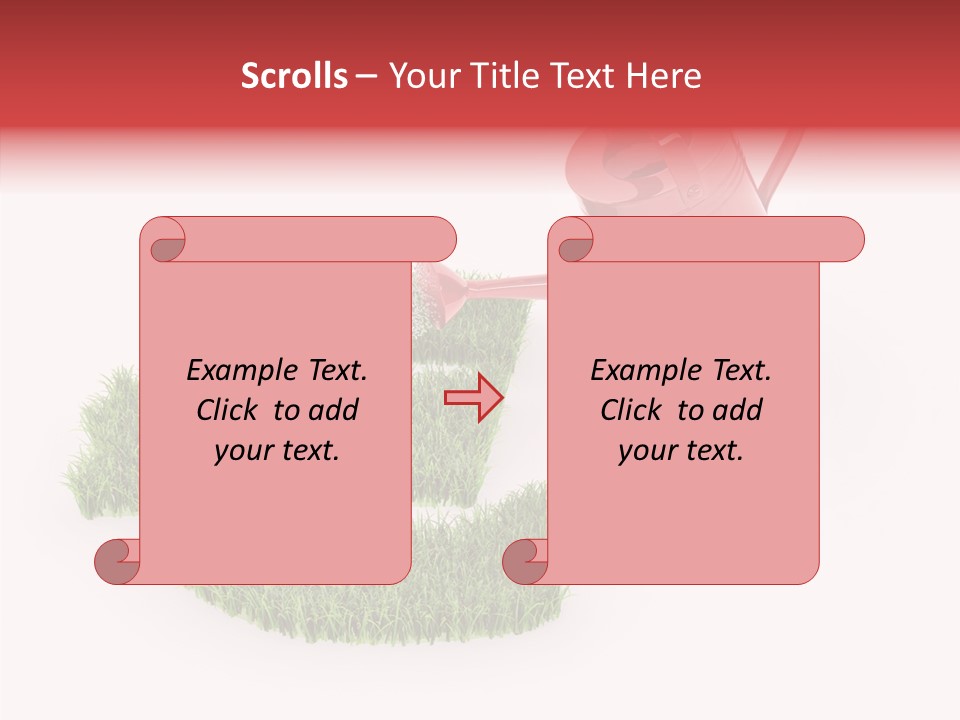 Scrolls – Your Title Text Here

Example Text. Click to add your text.

Example Text. Click to add your text.